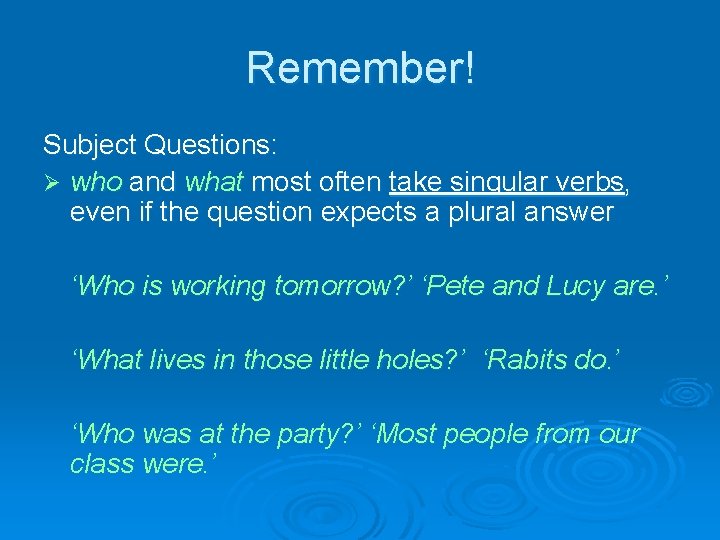 Remember!

Subject Questions:

➢ who and what most often take singular verbs, even if the question expects a plural answer

‘Who is working tomorrow?’ ‘Pete and Lucy are.’

‘What lives in those little holes?’ ‘Rabits do.’

‘Who was at the party?’ ‘Most people from our class were.’